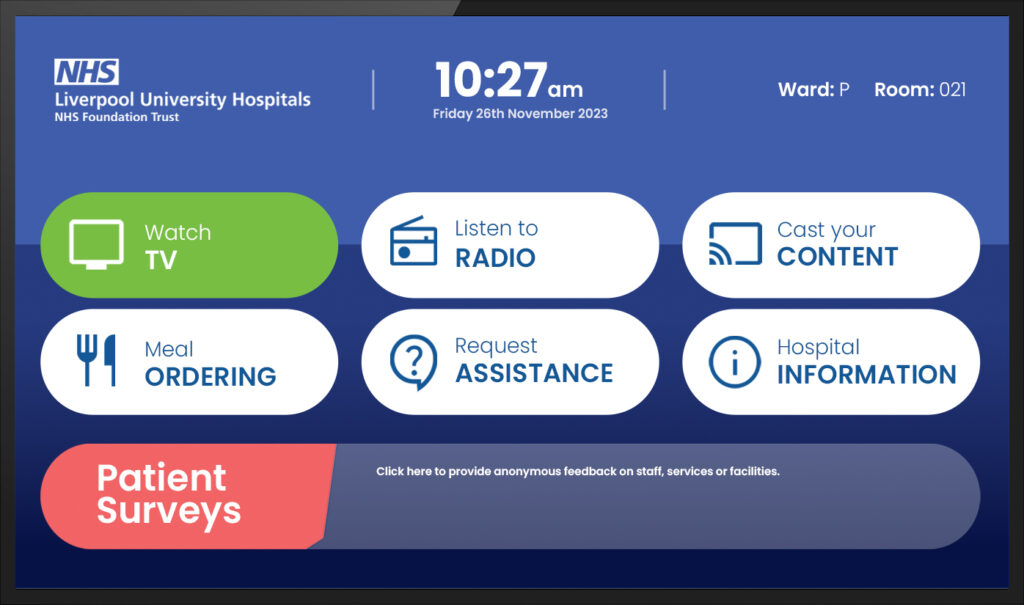 NHS
Liverpool University Hospitals
NHS Foundation Trust

10:27am
Friday 26th November 2023

Ward: P Room: 021

Watch
TV

Listen to
RADIO

Cast your
CONTENT

Meal
ORDERING

Request
ASSISTANCE

Hospital
INFORMATION

Patient Surveys

Click here to provide anonymous feedback on staff, services or facilities.